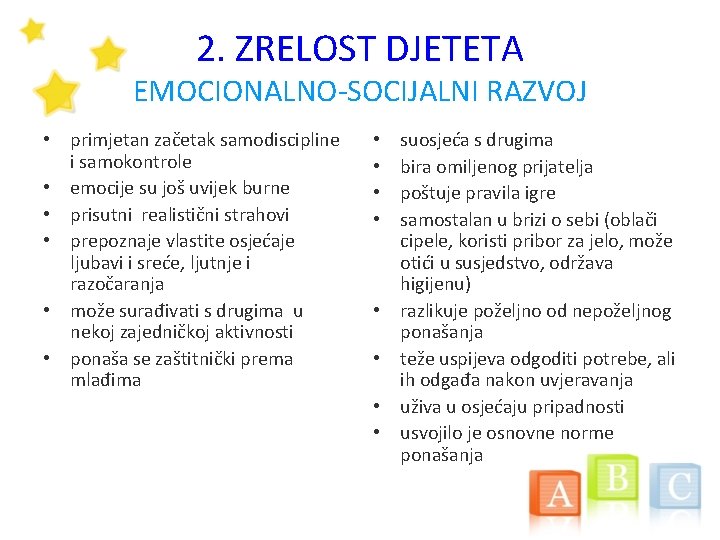 2. ZRELOST DJETETA
EMOCIONALNO-SOCIJALNI RAZVOJ

• primjetan začetak samodiscipline i samokontrole
• emocije su još uvijek burne
• prisutni realistični strahovi
• prepoznaje vlastite osjećaje ljubavi i sreće, ljutnje i razočaranja
• može surađivati s drugima u nekoj zajedničkoj aktivnosti
• ponaša se zaštitnički prema mlađima

• suosjeća s drugima
• bira omiljenog prijatelja
• poštuje pravila igre
• samostalan u brizi o sebi (oblači cipele, koristi pribor za jelo, može otići u susjedstvo, održava higijenu)
• razlikuje poželjno od nepoželjnog ponašanja
• teže uspijeva odgoditi potrebe, ali ih odgađa nakon uvjeravanja
• uživa u osjećaju pripadnosti
• usvojilo je osnovne norme ponašanja

A B C